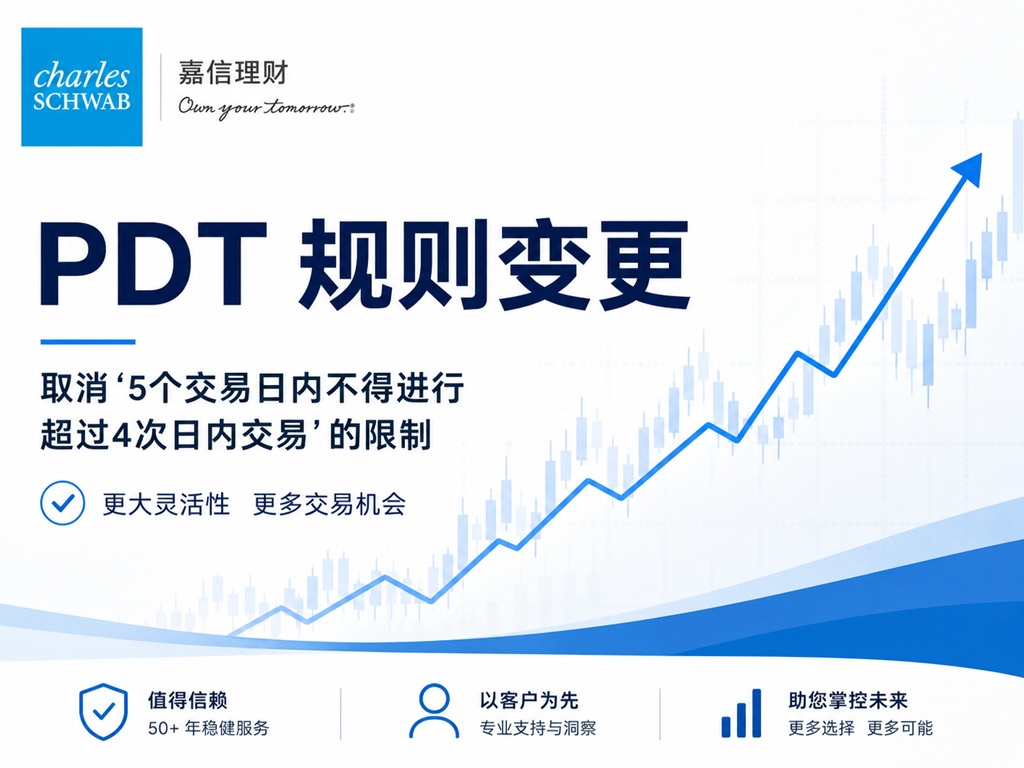 charles SCHWAB

嘉信理财
Own your tomorrow.®

PDT 规则变更

取消‘5个交易日内不得进行超过4次日内交易’的限制

更大灵活性 更多交易机会

值得信赖
50+ 年稳健服务

以客户为先
专业支持与洞察

助您掌控未来
更多选择 更多可能